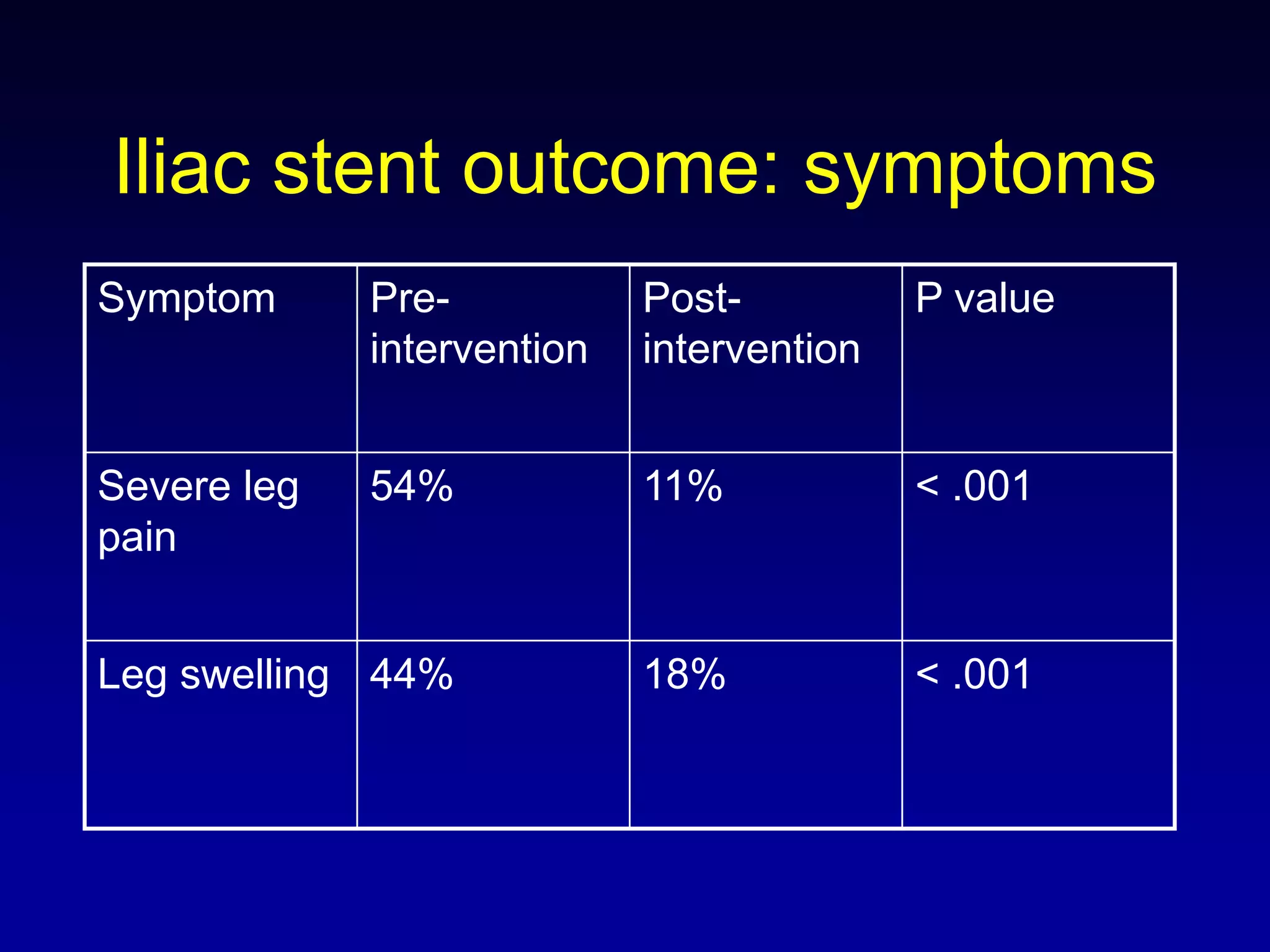 Iliac stent outcome: symptoms

| Symptom | Pre-intervention | Post-intervention | P value |
|---|---|---|---|
| Severe leg pain | 54% | 11% | < .001 |
| Leg swelling | 44% | 18% | < .001 |